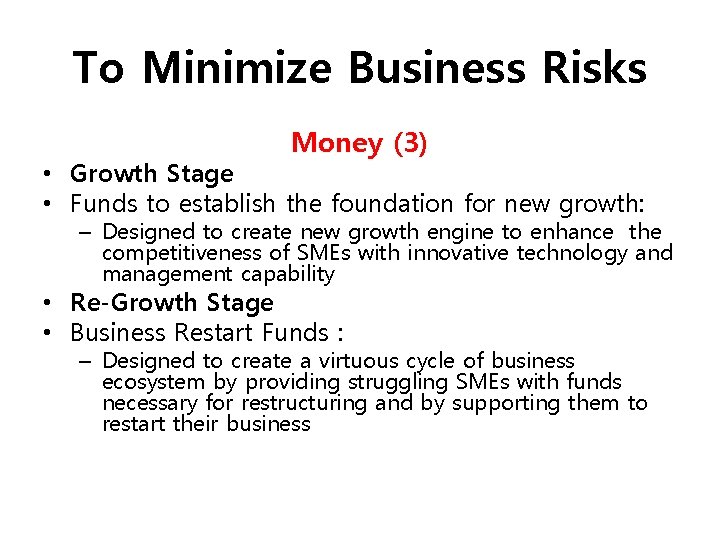 To Minimize Business Risks

Money (3)

• Growth Stage
• Funds to establish the foundation for new growth:
– Designed to create new growth engine to enhance the competitiveness of SMEs with innovative technology and management capability
• Re-Growth Stage
• Business Restart Funds :
– Designed to create a virtuous cycle of business ecosystem by providing struggling SMEs with funds necessary for restructuring and by supporting them to restart their business